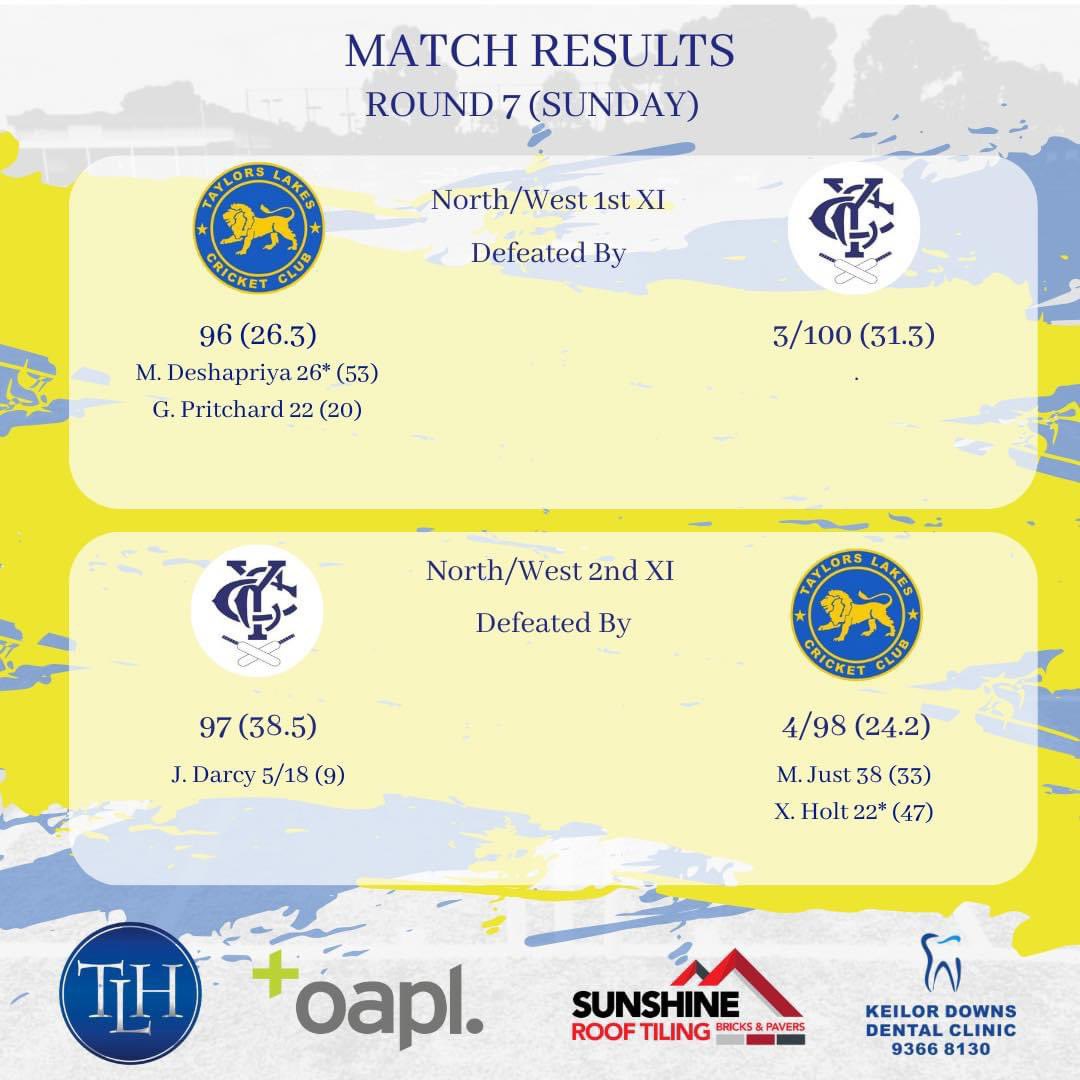 MATCH RESULTS
ROUND 7 (SUNDAY)

TAYLORS LAKES CRICKET CLUB

North/West 1st XI
Defeated By

96 (26.3)
M. Deshapriya 26* (53)
G. Pritchard 22 (20)

3/100 (31.3)
.

North/West 2nd XI
Defeated By

TAYLORS LAKES CRICKET CLUB

97 (38.5)
J. Darcy 5/18 (9)

4/98 (24.2)
M. Just 38 (33)
X. Holt 22* (47)

TLH

+oapl.

SUNSHINE ROOF TILING BRICKS & PAVERS

KEILOR DOWNS DENTAL CLINIC 9366 8130